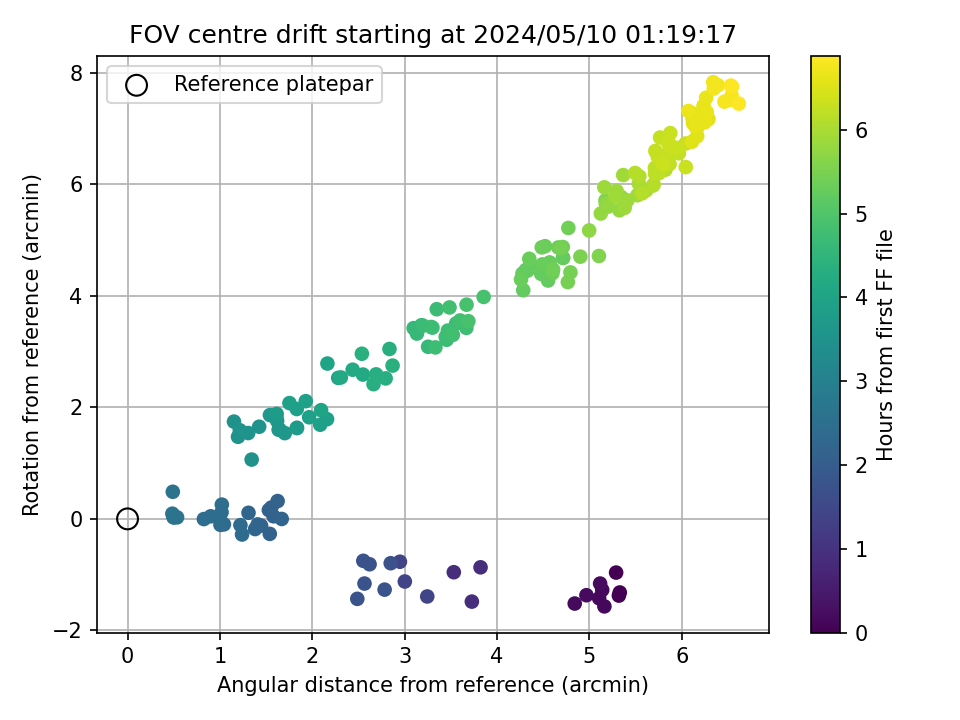 FOV centre drift starting at 2024/05/10 01:19:17

Reference platepar

Rotation from reference (arcmin)

8
6
4
2
0
−2

0 1 2 3 4 5 6

Angular distance from reference (arcmin)

Hours from first FF file

6
5
4
3
2
1
0